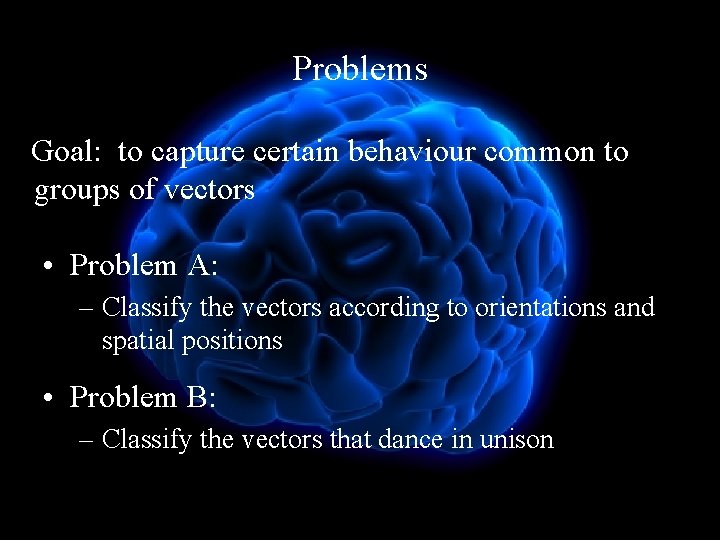 Problems

Goal: to capture certain behaviour common to groups of vectors

• Problem A:
– Classify the vectors according to orientations and spatial positions

• Problem B:
– Classify the vectors that dance in unison